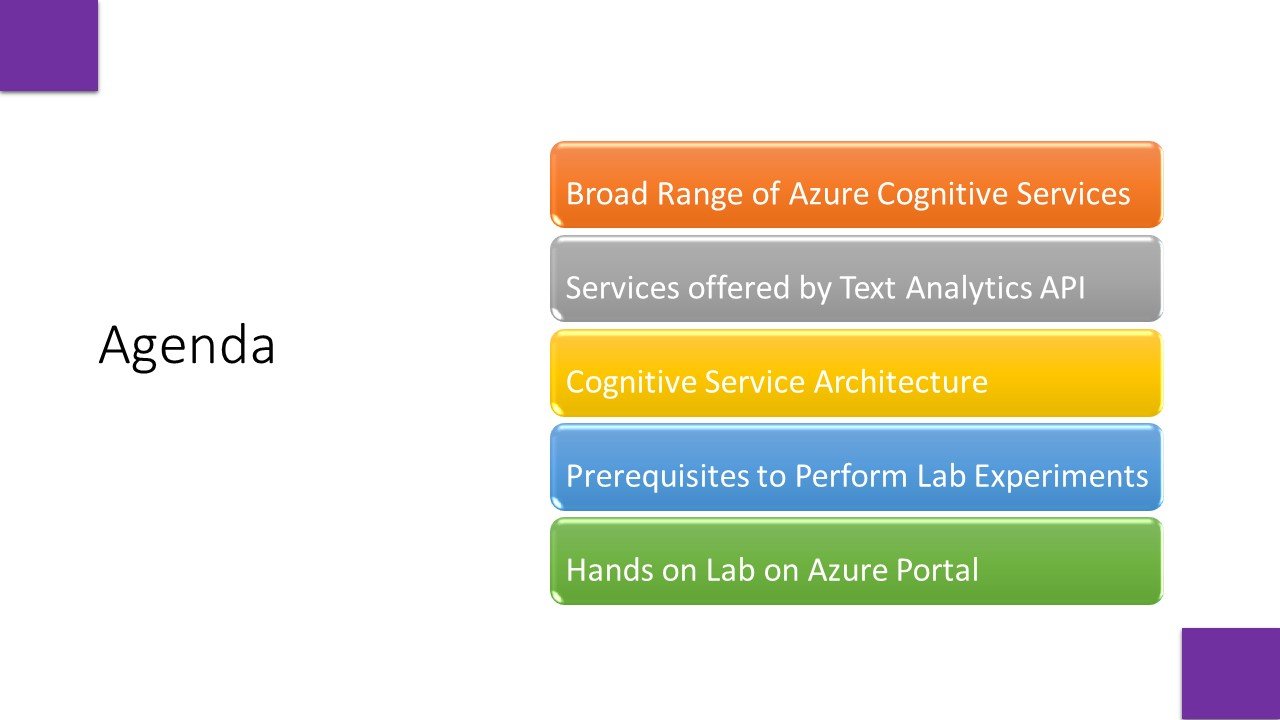 Agenda

Broad Range of Azure Cognitive Services

Services offered by Text Analytics API

Cognitive Service Architecture

Prerequisites to Perform Lab Experiments

Hands on Lab on Azure Portal